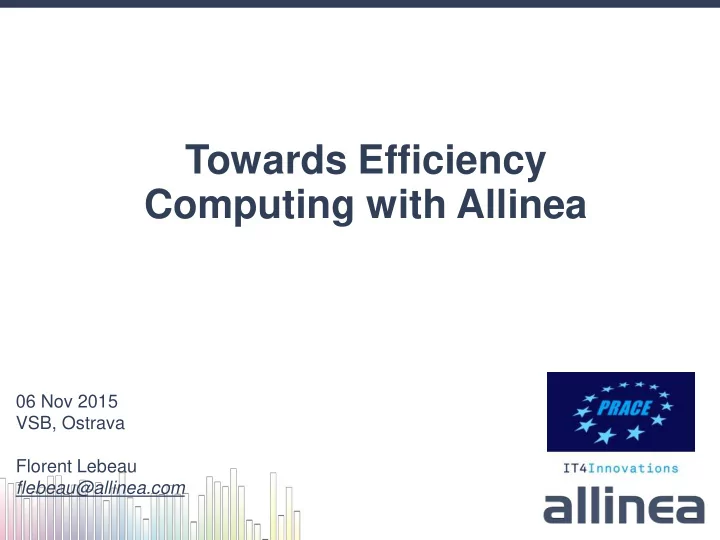 Towards Efficiency Computing with Allinea

06 Nov 2015
VSB, Ostrava

Florent Lebeau
flebeau@allinea.com

PRACE

IT4Innovations

allinea